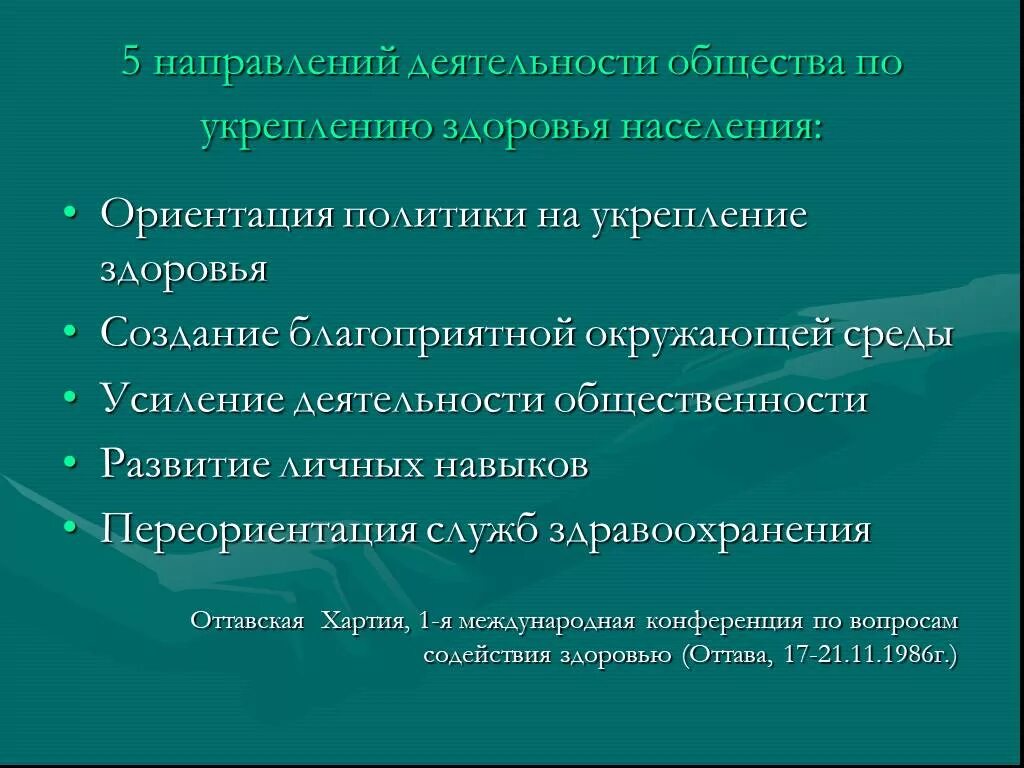 5 направлений деятельности общества по укреплению здоровья населения:

• Ориентация политики на укрепление здоровья
• Создание благоприятной окружающей среды
• Усиление деятельности общественности
• Развитие личных навыков
• Переориентация служб здравоохранения

Оттавская Хартия, 1-я международная конференция по вопросам содействия здоровью (Оттава, 17-21.11.1986г.)